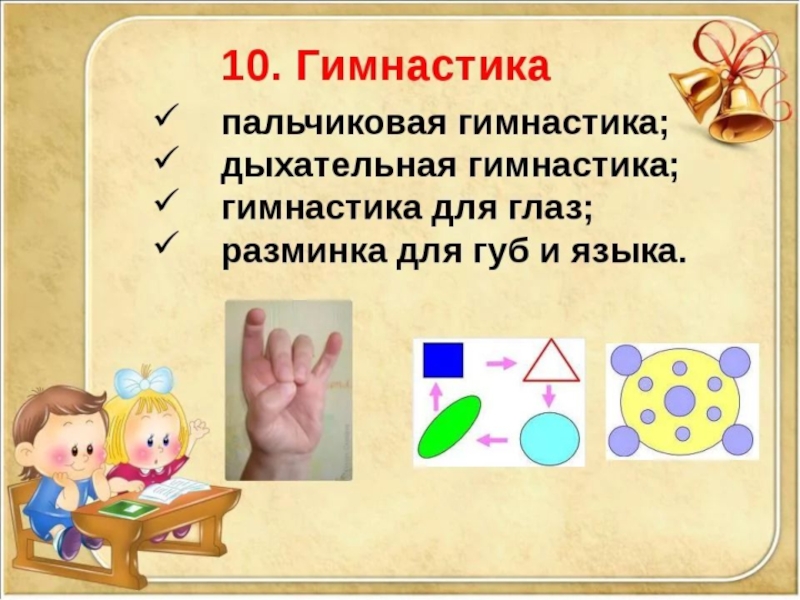 10. Гимнастика

✓ пальчиковая гимнастика;
✓ дыхательная гимнастика;
✓ гимнастика для глаз;
✓ разминка для губ и языка.